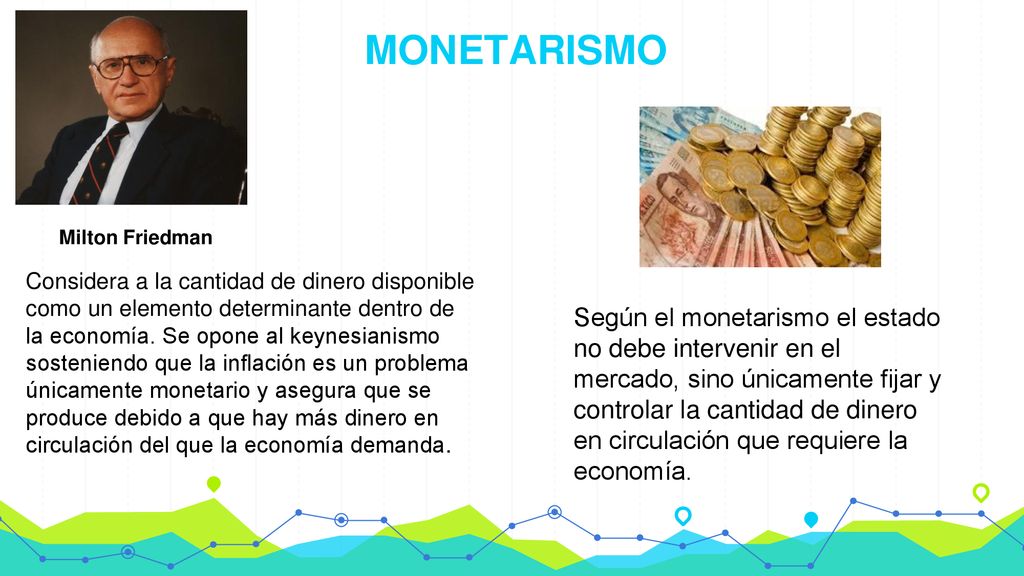 MONETARISMO

Milton Friedman

Considera a la cantidad de dinero disponible como un elemento determinante dentro de la economía. Se opone al keynesianismo sosteniendo que la inflación es un problema únicamente monetario y asegura que se produce debido a que hay más dinero en circulación del que la economía demanda.

Según el monetarismo el estado no debe intervenir en el mercado, sino únicamente fijar y controlar la cantidad de dinero en circulación que requiere la economía.